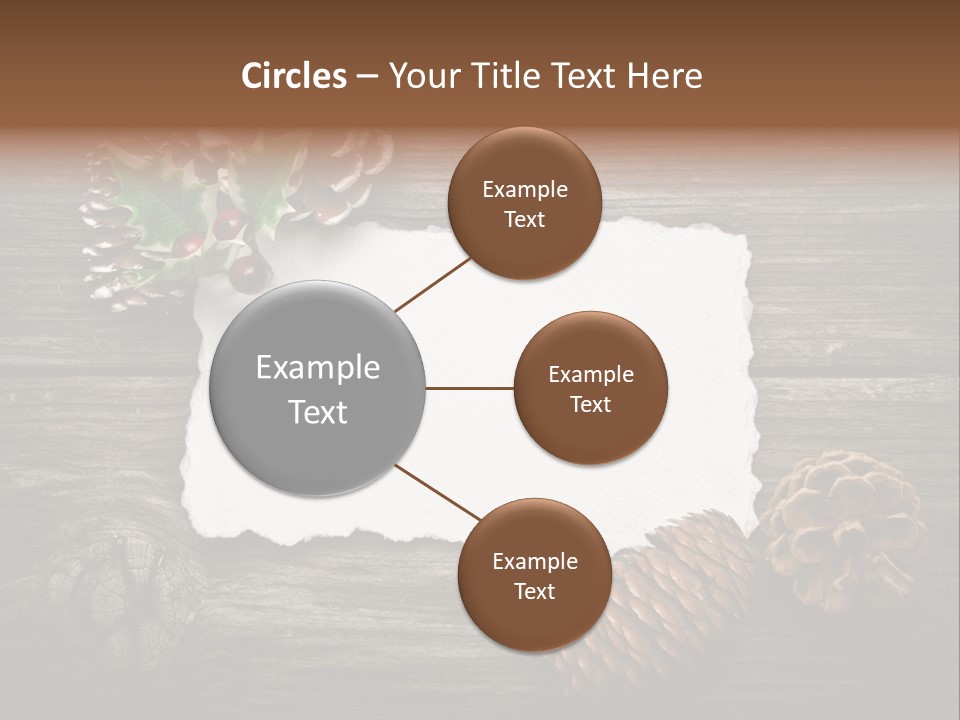 Circles – Your Title Text Here

Example Text

Example Text

Example Text

Example Text